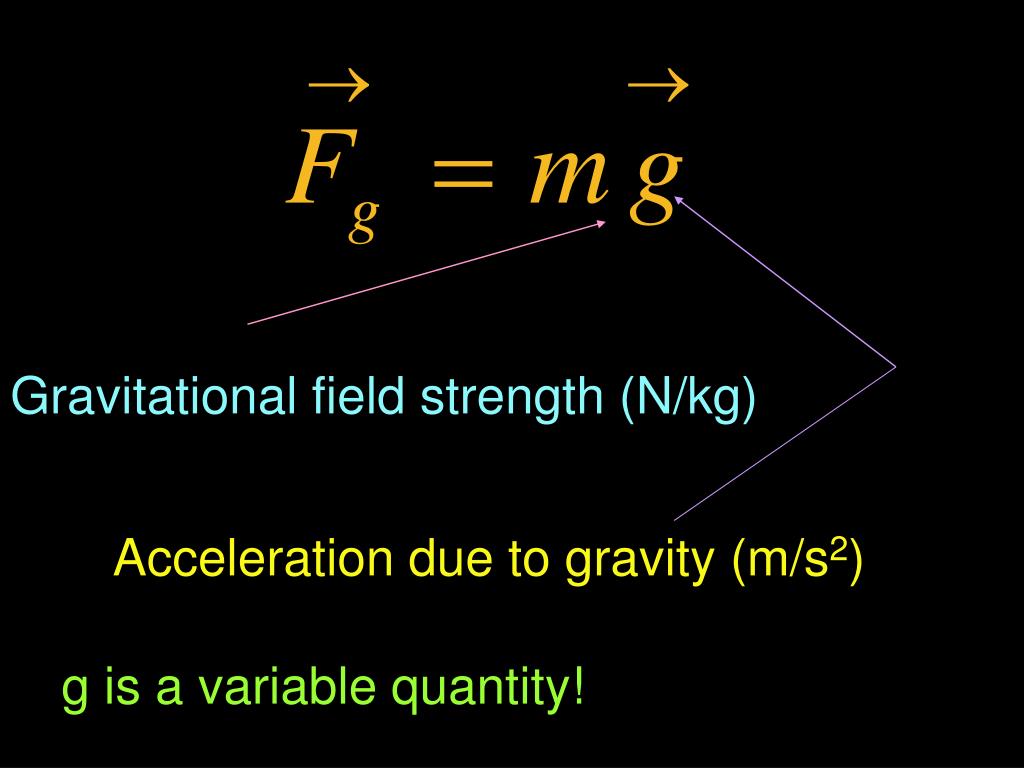 $\vec{F}_g = m\vec{g}$

Gravitational field strength (N/kg)

Acceleration due to gravity (m/s$^2$)

g is a variable quantity!